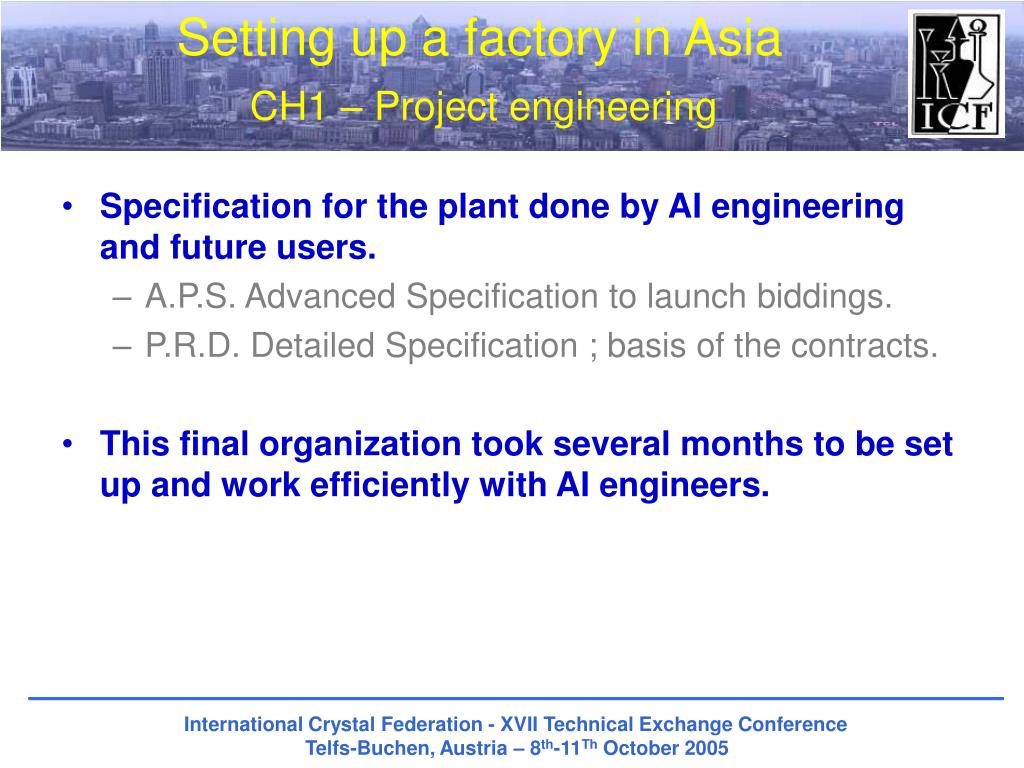 Setting up a factory in Asia
CH1 – Project engineering

ICF

• Specification for the plant done by AI engineering and future users.
– A.P.S. Advanced Specification to launch biddings.
– P.R.D. Detailed Specification ; basis of the contracts.

• This final organization took several months to be set up and work efficiently with AI engineers.

International Crystal Federation - XVII Technical Exchange Conference
Telfs-Buchen, Austria – 8$^{th}$-11$^{Th}$ October 2005